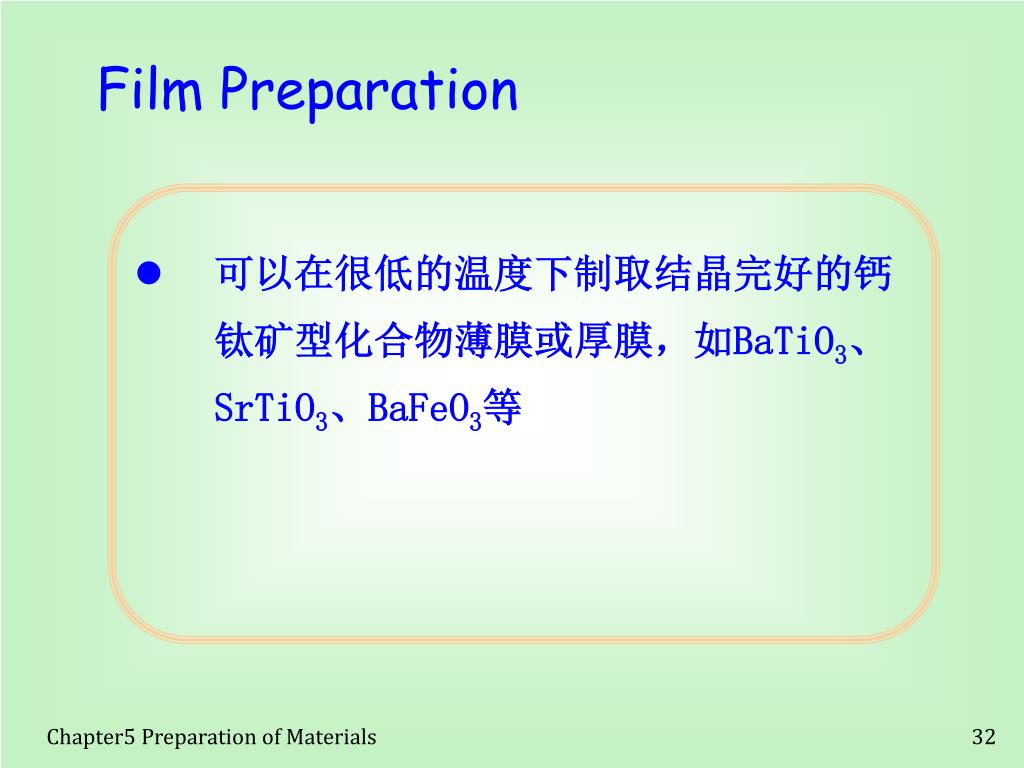 Film Preparation

● 可以在很低的温度下制取结晶完好的钙钛矿型化合物薄膜或厚膜，如$BaTiO_3$、$SrTiO_3$、$BaFeO_3$等

Chapter5 Preparation of Materials

32